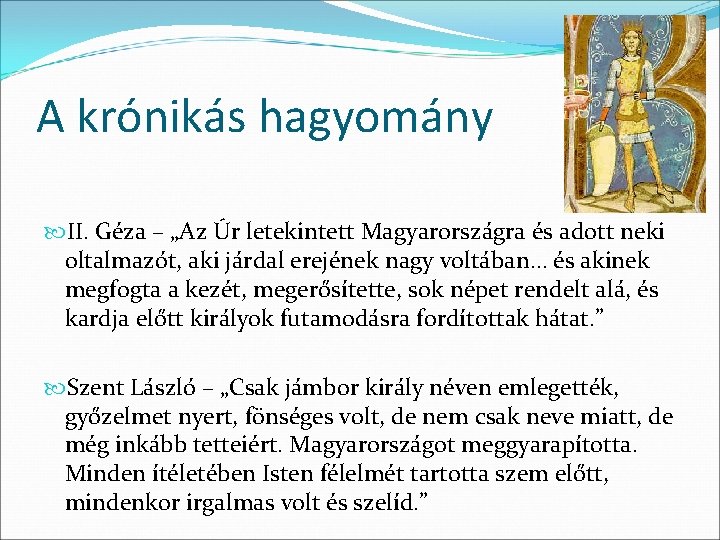 A krónikás hagyomány

II. Géza – „Az Úr letekintett Magyarországra és adott neki oltalmazót, aki járdal erejének nagy voltában… és akinek megfogta a kezét, megerősítette, sok népet rendelt alá, és kardja előtt királyok futamodásra fordítottak hátat.”

Szent László – „Csak jámbor király néven emlegették, győzelmet nyert, fönséges volt, de nem csak neve miatt, de még inkább tetteiért. Magyarországot meggyarapította. Minden ítéletében Isten félelmét tartotta szem előtt, mindenkor irgalmas volt és szelíd.”